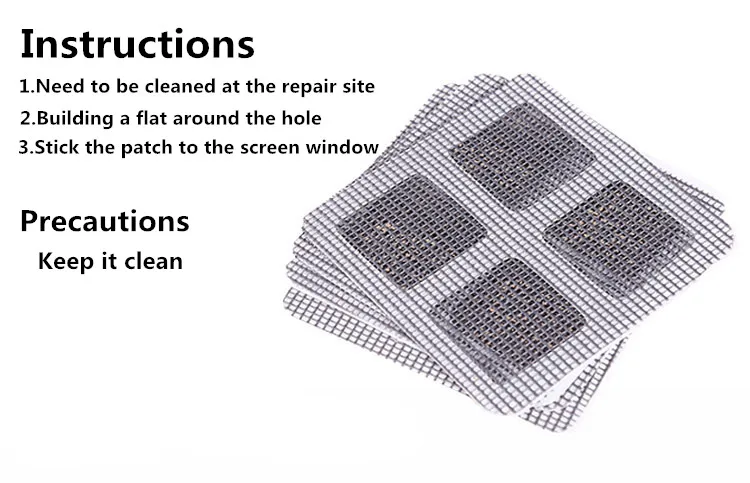 Instructions

1.Need to be cleaned at the repair site

2.Building a flat around the hole

3.Stick the patch to the screen window

Precautions

Keep it clean